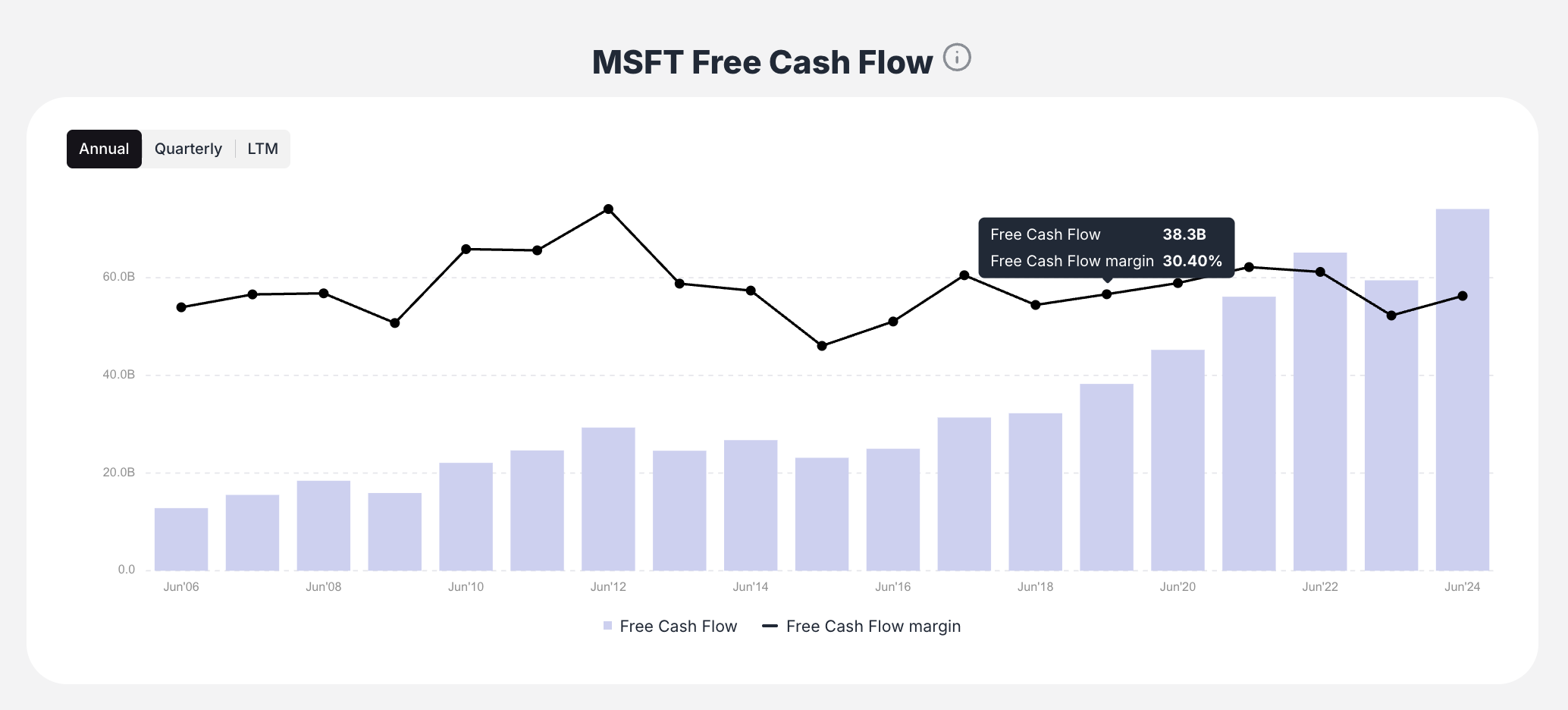 MSFT Free Cash Flow

Annual Quarterly LTM

Free Cash Flow 38.3B
Free Cash Flow margin 30.40%

60.0B
40.0B
20.0B
0.0

Jun'06 Jun'08 Jun'10 Jun'12 Jun'14 Jun'16 Jun'18 Jun'20 Jun'22 Jun'24

Free Cash Flow Free Cash Flow margin